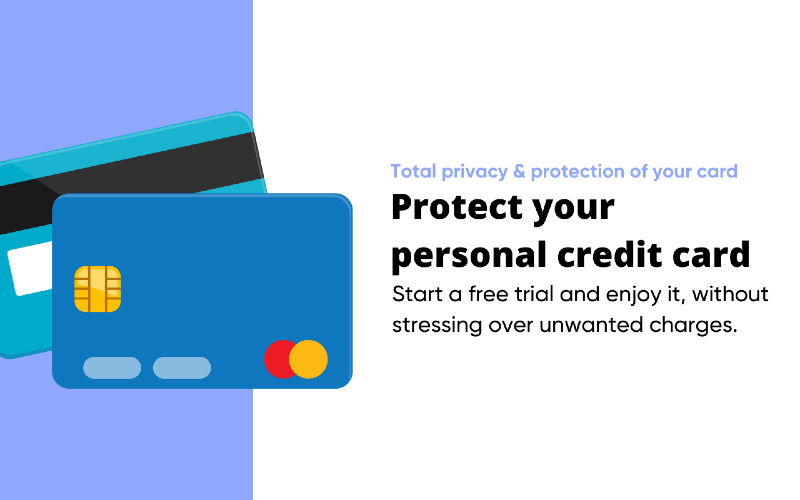 Total privacy & protection of your card

Protect your personal credit card

Start a free trial and enjoy it, without stressing over unwanted charges.